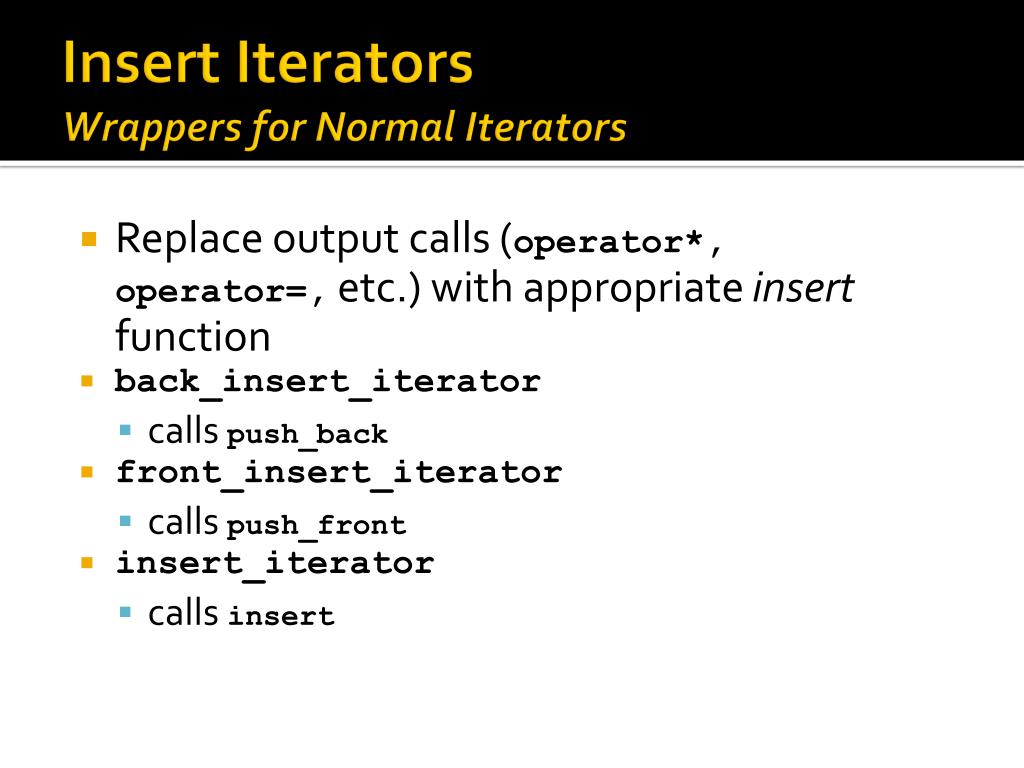 Insert Iterators
Wrappers for Normal Iterators

Replace output calls (operator*, operator=, etc.) with appropriate insert function

back_insert_iterator

calls push_back

front_insert_iterator

calls push_front

insert_iterator

calls insert